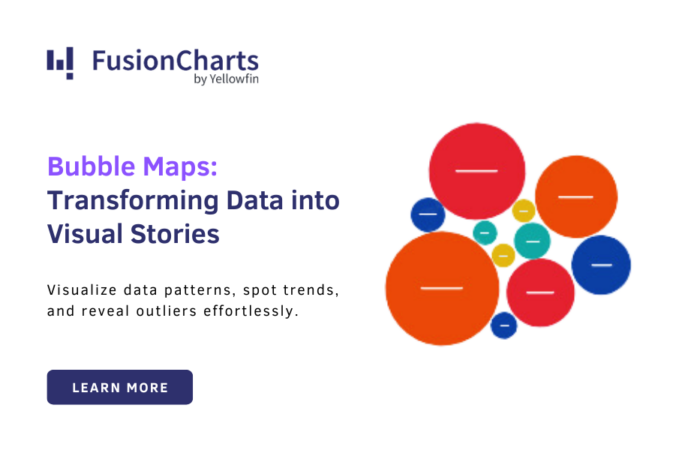 FusionCharts
by Yellowfin

Bubble Maps: Transforming Data into Visual Stories

Visualize data patterns, spot trends, and reveal outliers effortlessly.

LEARN MORE